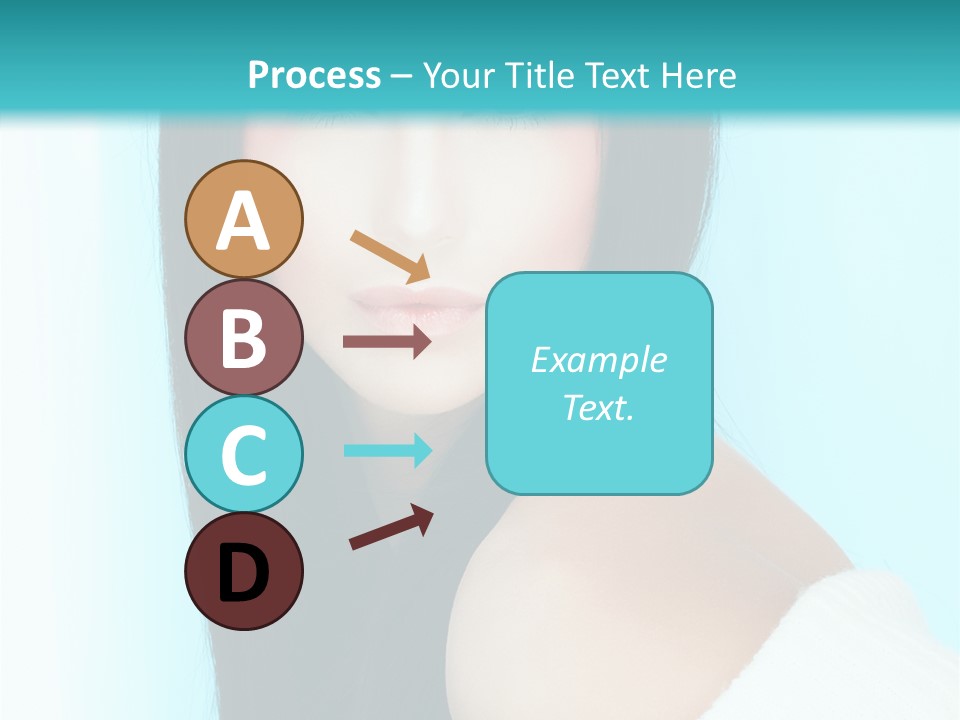 Process – Your Title Text Here

A

B

C

D

Example Text.